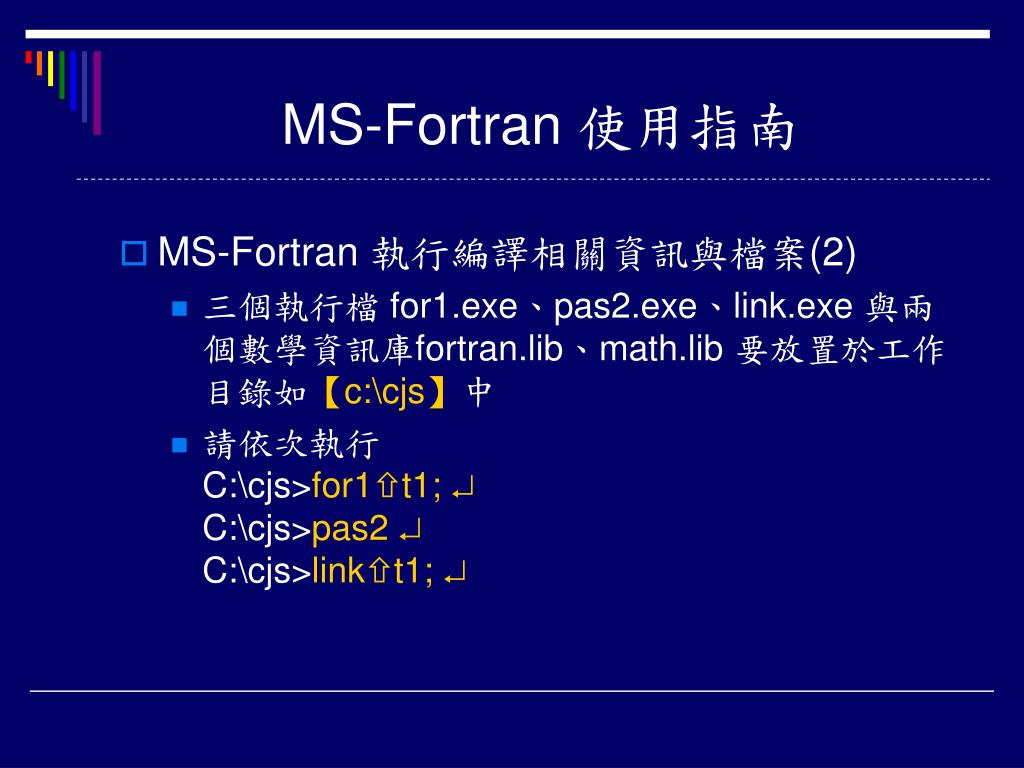 MS-Fortran 使用指南

MS-Fortran 執行編譯相關資訊與檔案(2)

三個執行檔 for1.exe、pas2.exe、link.exe 與兩個數學資訊庫fortran.lib、math.lib 要放置於工作目錄如【c:\cjs】中

請依次執行
C:\cjs>for1⇧t1; ↵
C:\cjs>pas2 ↵
C:\cjs>link⇧t1; ↵